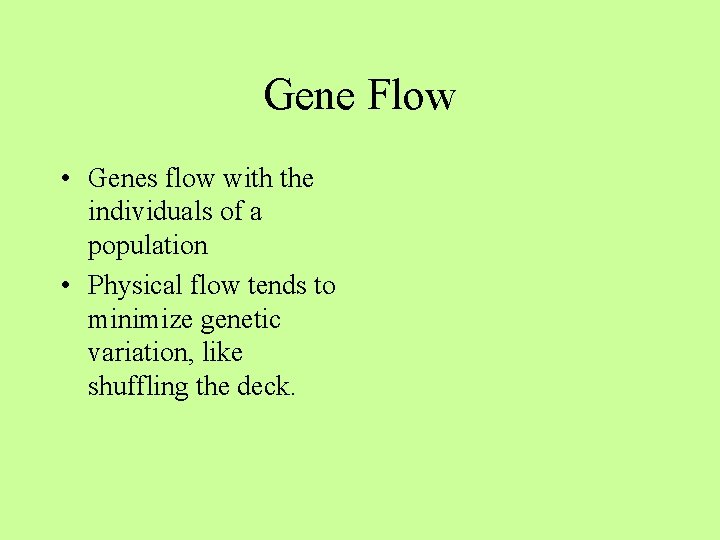 Gene Flow

• Genes flow with the individuals of a population
• Physical flow tends to minimize genetic variation, like shuffling the deck.